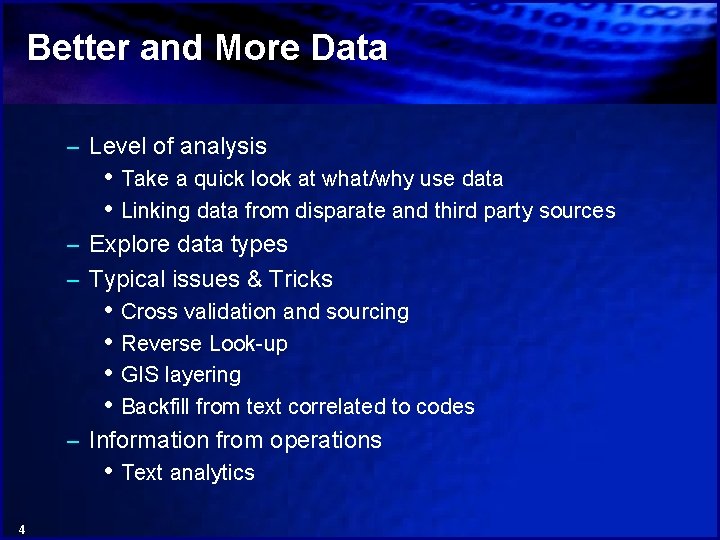 Better and More Data

– Level of analysis
• Take a quick look at what/why use data
• Linking data from disparate and third party sources
– Explore data types
– Typical issues & Tricks
• Cross validation and sourcing
• Reverse Look-up
• GIS layering
• Backfill from text correlated to codes
– Information from operations
• Text analytics

4